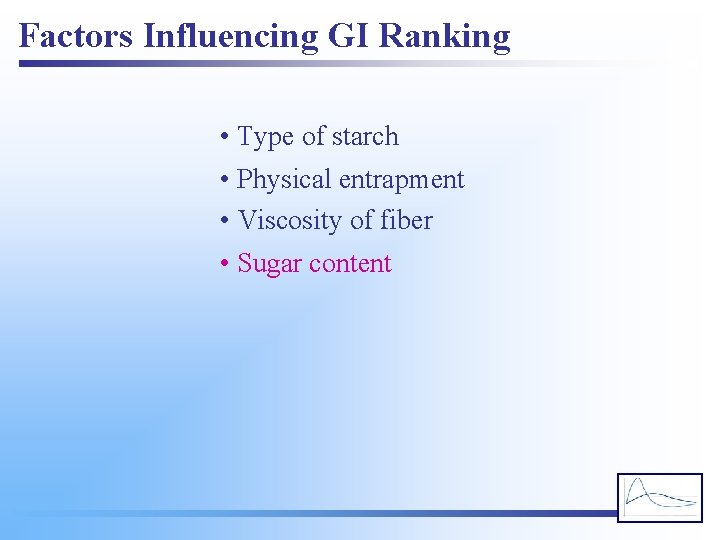 Factors Influencing GI Ranking

• Type of starch
• Physical entrapment
• Viscosity of fiber
• Sugar content